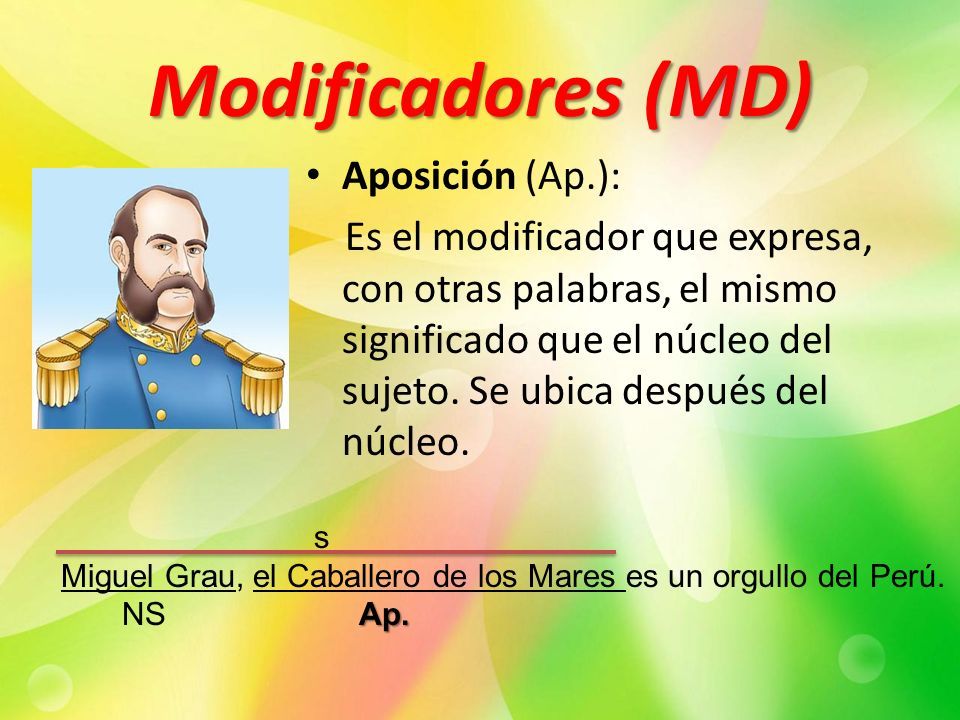 Modificadores (MD)

• Aposición (Ap.):

Es el modificador que expresa, con otras palabras, el mismo significado que el núcleo del sujeto. Se ubica después del núcleo.

s

Miguel Grau, el Caballero de los Mares es un orgullo del Perú.
NS Ap.